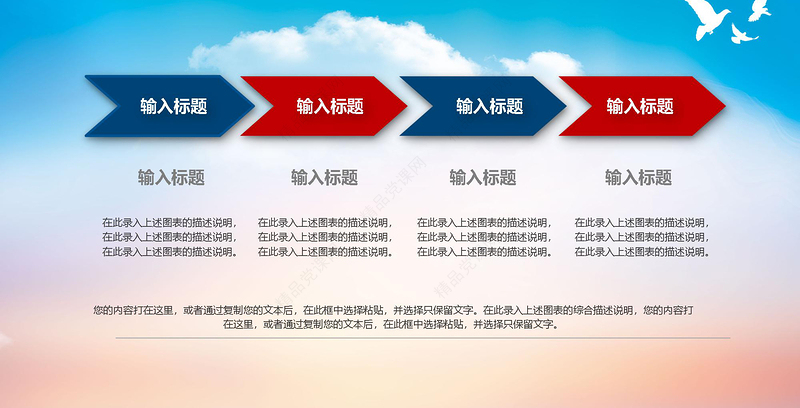 输入标题

输入标题

输入标题

输入标题

输入标题

在此录入上述图表的描述说明，在此录入上述图表的描述说明，在此录入上述图表的描述说明。

输入标题

在此录入上述图表的描述说明，在此录入上述图表的描述说明，在此录入上述图表的描述说明。

输入标题

在此录入上述图表的描述说明，在此录入上述图表的描述说明，在此录入上述图表的描述说明。

输入标题

在此录入上述图表的描述说明，在此录入上述图表的描述说明，在此录入上述图表的描述说明。

您的内容打在这里，或者通过复制您的文本后，在此框中选择粘贴，并选择只保留文字。在此录入上述图表的综合描述说明，您的内容打在这里，或者通过复制您的文本后，在此框中选择粘贴，并选择只保留文字。

精品党课网